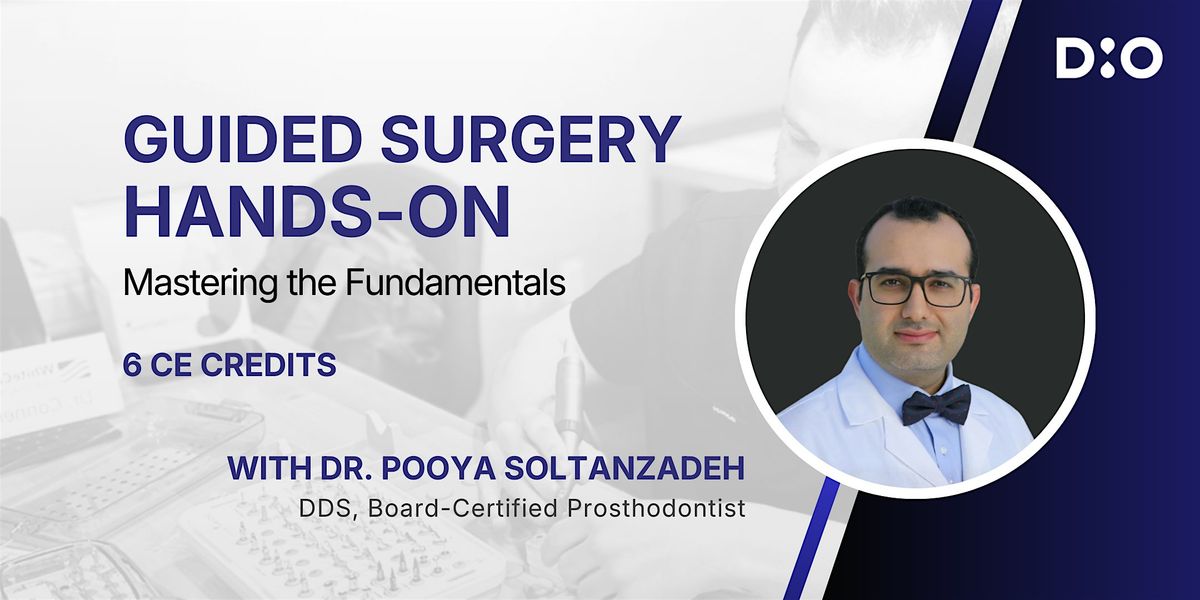 D:O

GUIDED SURGERY HANDS-ON

Mastering the Fundamentals

6 CE CREDITS

WITH DR. POOYA SOLTANZADEH

DDS, Board-Certified Prosthodontist